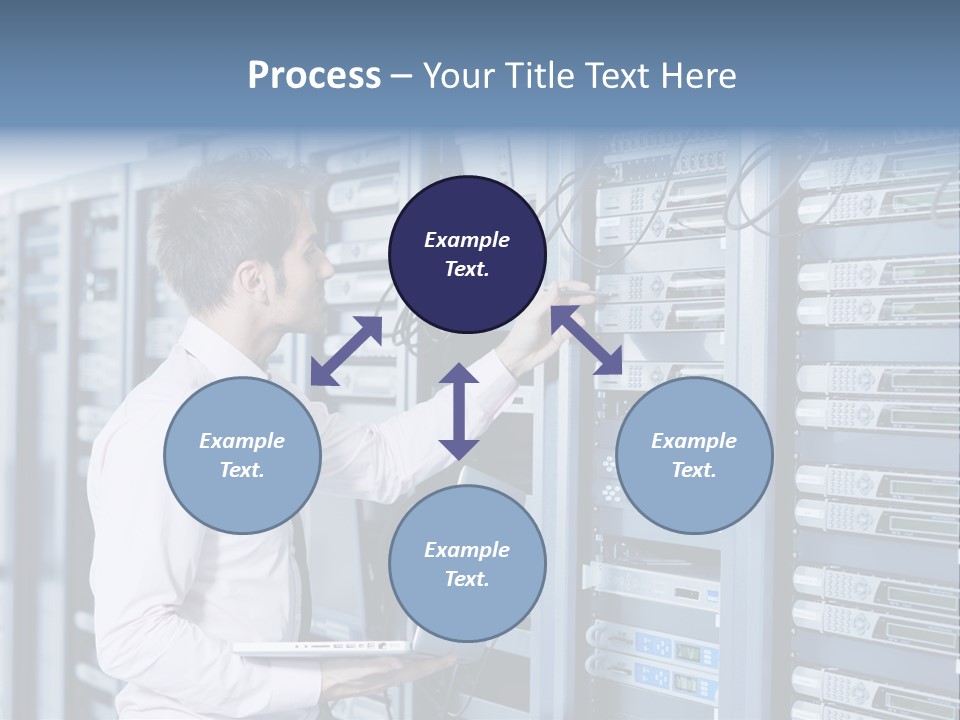 Process – Your Title Text Here

Example Text.

Example Text.

Example Text.

Example Text.